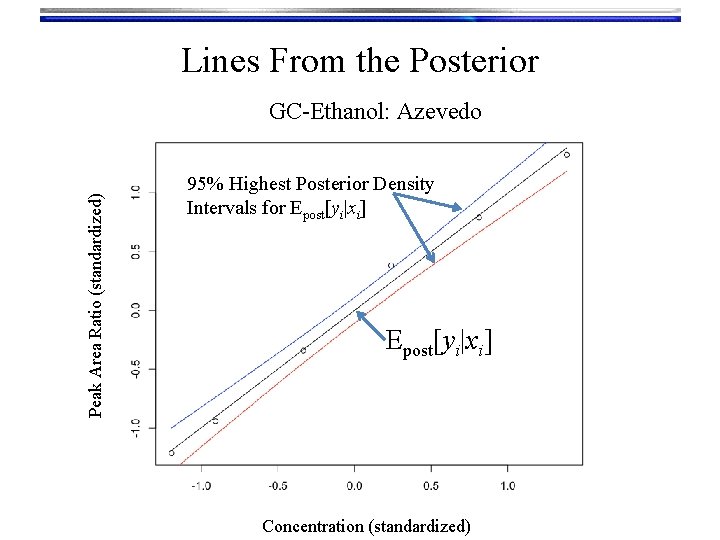 Lines From the Posterior

GC-Ethanol: Azevedo

95% Highest Posterior Density Intervals for $E_{post}[y_i|x_i]$

$E_{post}[y_i|x_i]$

Peak Area Ratio (standardized)

1.0
0.5
0.0
-0.5
-1.0

-1.0
-0.5
0.0
0.5
1.0

Concentration (standardized)